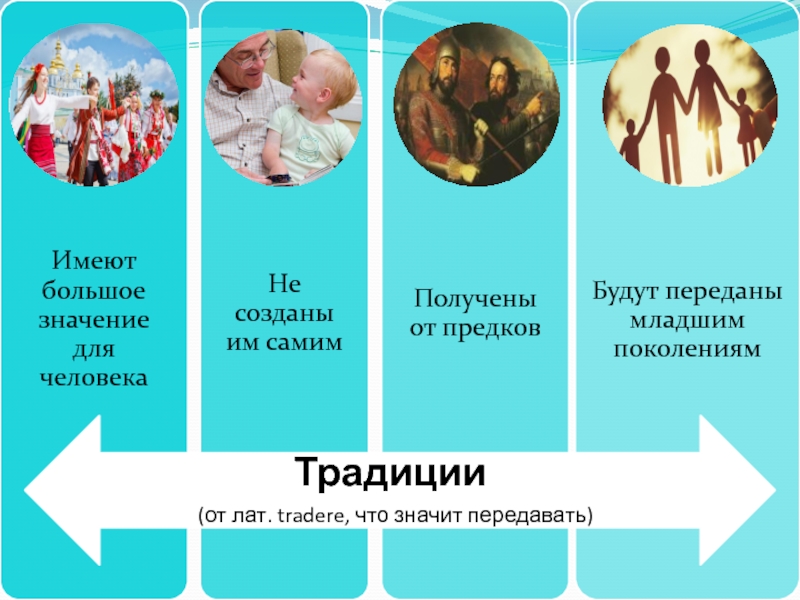 Имеют большое значение для человека

Не созданы им самим

Получены от предков

Будут переданы младшим поколениям

Традиции

(от лат. tradere, что значит передавать)